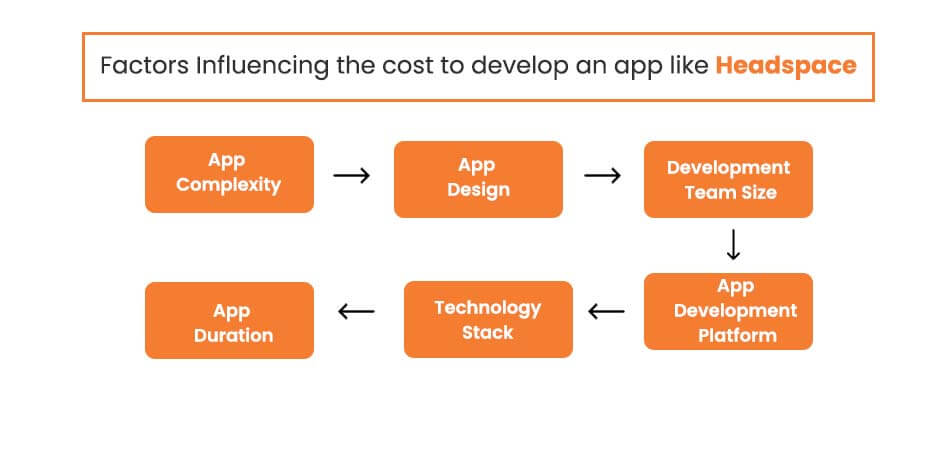 Factors Influencing the cost to develop an app like Headspace

App Complexity

App Design

Development Team Size

App Development Platform

Technology Stack

App Duration